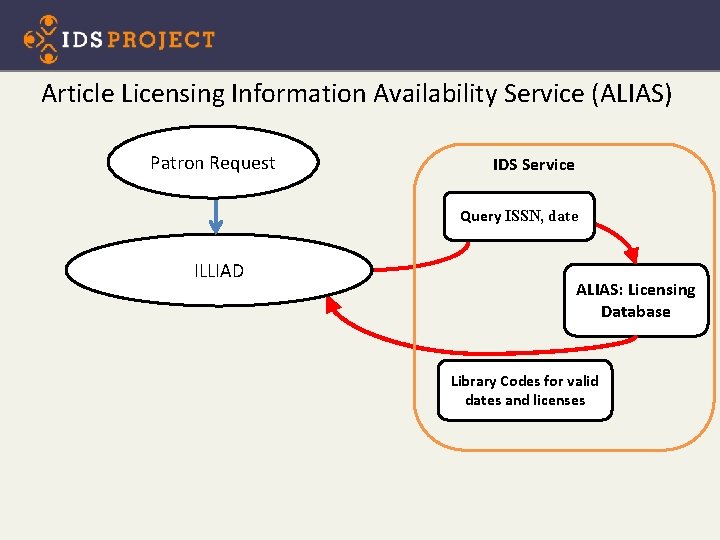 IDS PROJECT

Article Licensing Information Availability Service (ALIAS)

Patron Request

ILLIAD

IDS Service

Query ISSN, date

ALIAS: Licensing Database

Library Codes for valid dates and licenses